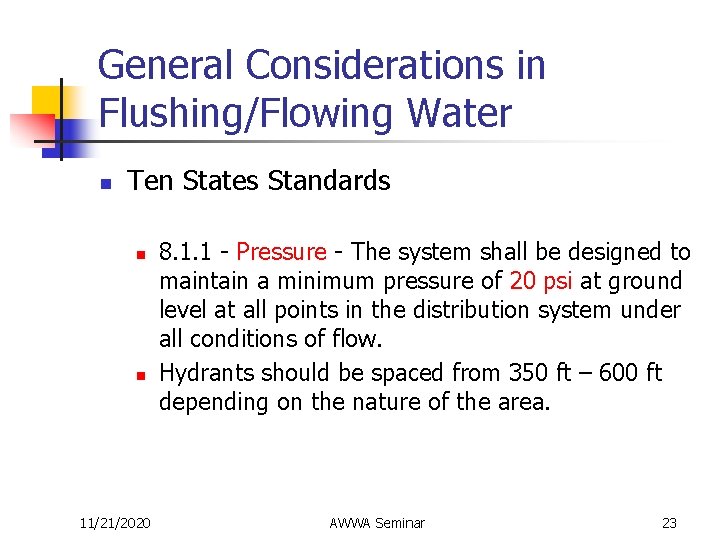 General Considerations in Flushing/Flowing Water

Ten States Standards

8.1.1 - Pressure - The system shall be designed to maintain a minimum pressure of 20 psi at ground level at all points in the distribution system under all conditions of flow.

Hydrants should be spaced from 350 ft – 600 ft depending on the nature of the area.

11/21/2020

AWWA Seminar

23